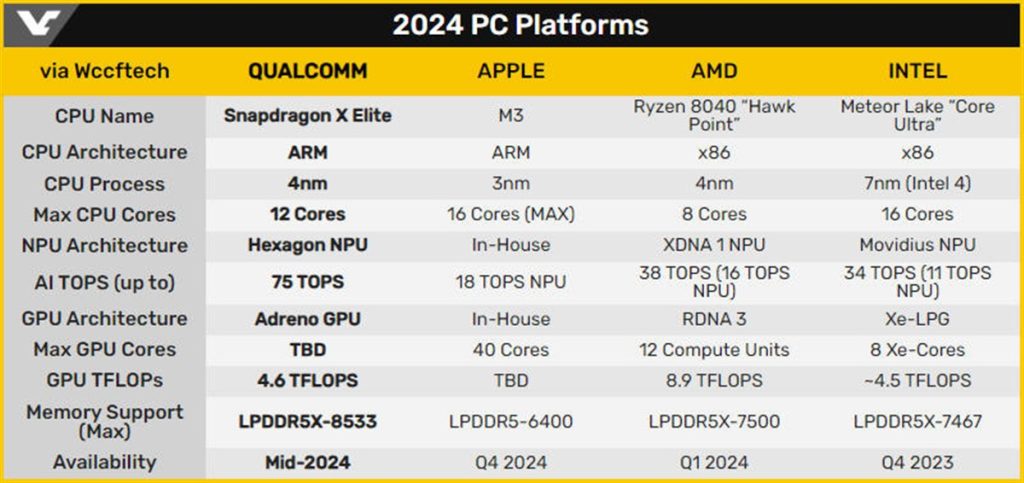 2024 PC Platforms

| via Wccftech | QUALCOMM | APPLE | AMD | INTEL |
|---|---|---|---|---|
| CPU Name | Snapdragon X Elite | M3 | Ryzen 8040 "Hawk Point" | Meteor Lake "Core Ultra" |
| CPU Architecture | ARM | ARM | x86 | x86 |
| CPU Process | 4nm | 3nm | 4nm | 7nm (Intel 4) |
| Max CPU Cores | 12 Cores | 16 Cores (MAX) | 8 Cores | 16 Cores |
| NPU Architecture | Hexagon NPU | In-House | XDNA 1 NPU | Movidius NPU |
| AI TOPS (up to) | 75 TOPS | 18 TOPS NPU | 38 TOPS (16 TOPS NPU) | 34 TOPS (11 TOPS NPU) |
| GPU Architecture | Adreno GPU | In-House | RDNA 3 | Xe-LPG |
| Max GPU Cores | TBD | 40 Cores | 12 Compute Units | 8 Xe-Cores |
| GPU TFLOPs | 4.6 TFLOPS | TBD | 8.9 TFLOPS | ~4.5 TFLOPS |
| Memory Support (Max) | LPDDR5X-8533 | LPDDR5-6400 | LPDDR5X-7500 | LPDDR5X-7467 |
| Availability | Mid-2024 | Q4 2024 | Q1 2024 | Q4 2023 |